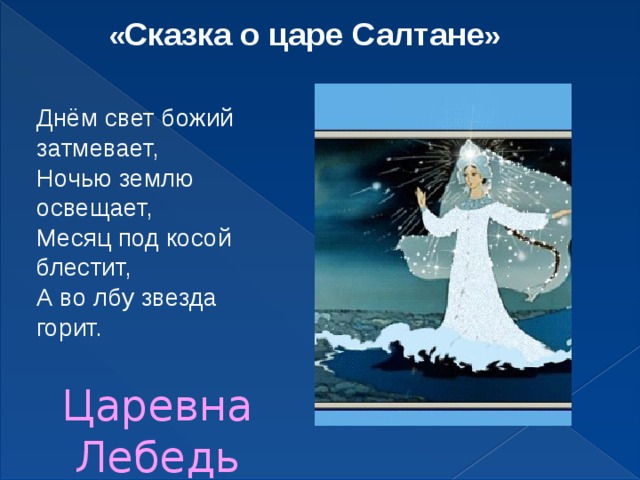 «Сказка о царе Салтане»

Днём свет божий затмевает,
Ночью землю освещает,
Месяц под косой блестит,
А во лбу звезда горит.

Царевна Лебедь